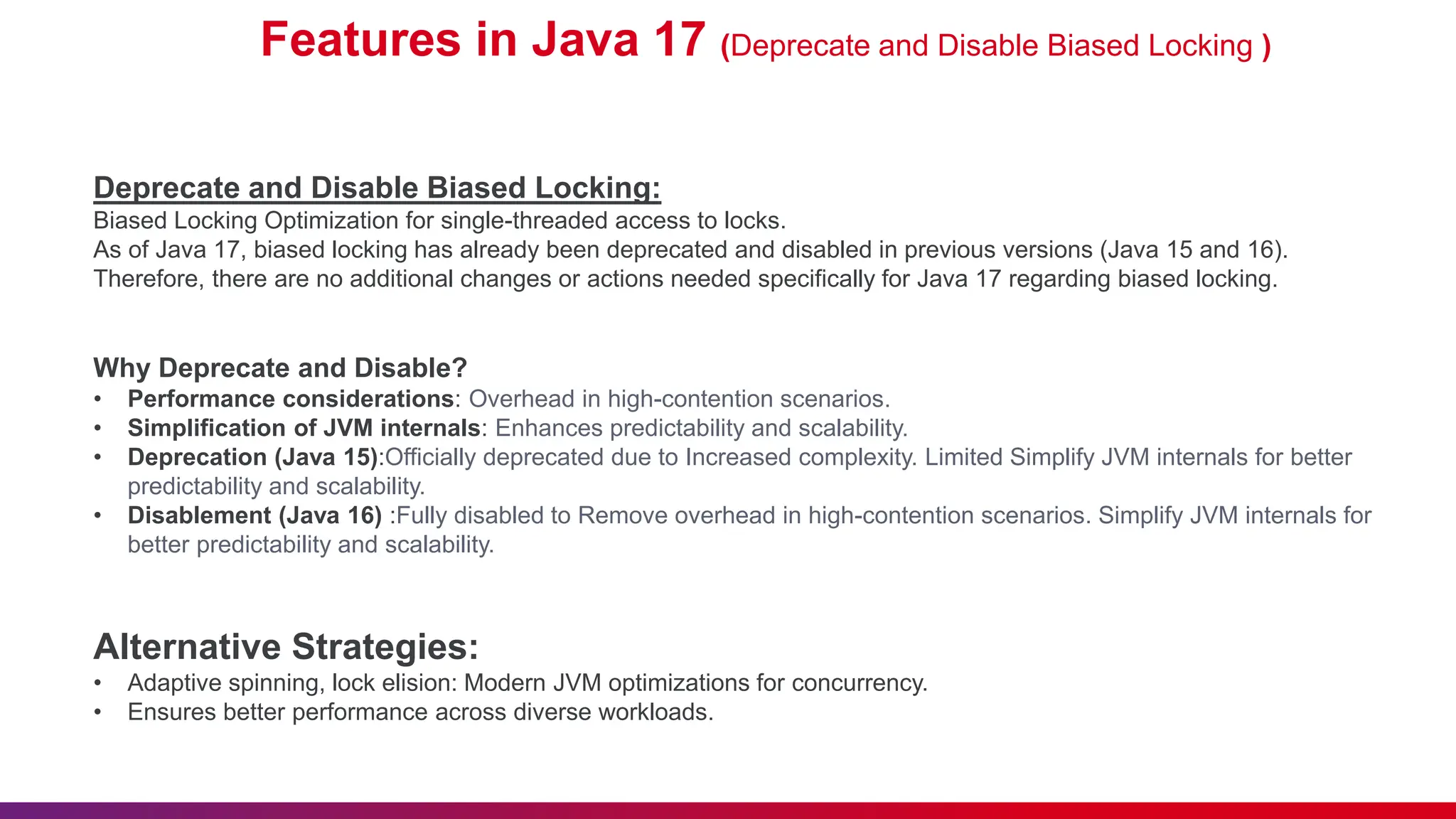 Features in Java 17 (Deprecate and Disable Biased Locking )

Deprecate and Disable Biased Locking:
Biased Locking Optimization for single-threaded access to locks.
As of Java 17, biased locking has already been deprecated and disabled in previous versions (Java 15 and 16).
Therefore, there are no additional changes or actions needed specifically for Java 17 regarding biased locking.

Why Deprecate and Disable?
• Performance considerations: Overhead in high-contention scenarios.
• Simplification of JVM internals: Enhances predictability and scalability.
• Deprecation (Java 15):Officially deprecated due to Increased complexity. Limited Simplify JVM internals for better predictability and scalability.
• Disablement (Java 16) :Fully disabled to Remove overhead in high-contention scenarios. Simplify JVM internals for better predictability and scalability.

Alternative Strategies:
• Adaptive spinning, lock elision: Modern JVM optimizations for concurrency.
• Ensures better performance across diverse workloads.